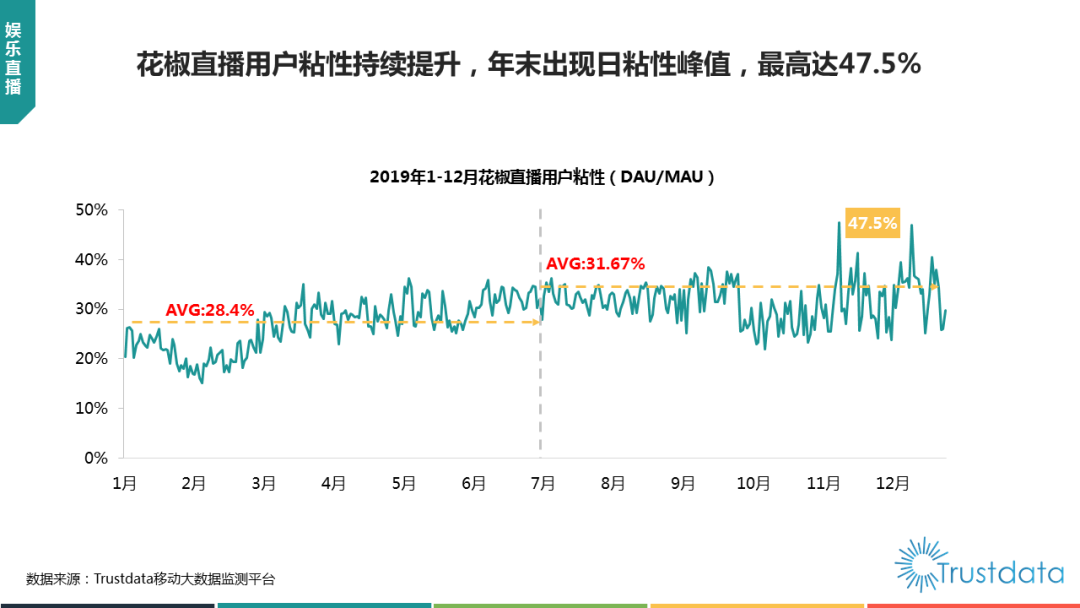 娱乐直播

花椒直播用户粘性持续提升，年末出现日粘性峰值，最高达47.5%

2019年1-12月花椒直播用户粘性（DAU/MAU）

50%
40%
30%
20%
10%
0%

AVG:28.4%
AVG:31.67%
47.5%

1月 2月 3月 4月 5月 6月 7月 8月 9月 10月 11月 12月

数据来源：Trustdata移动大数据监测平台

Trustdata